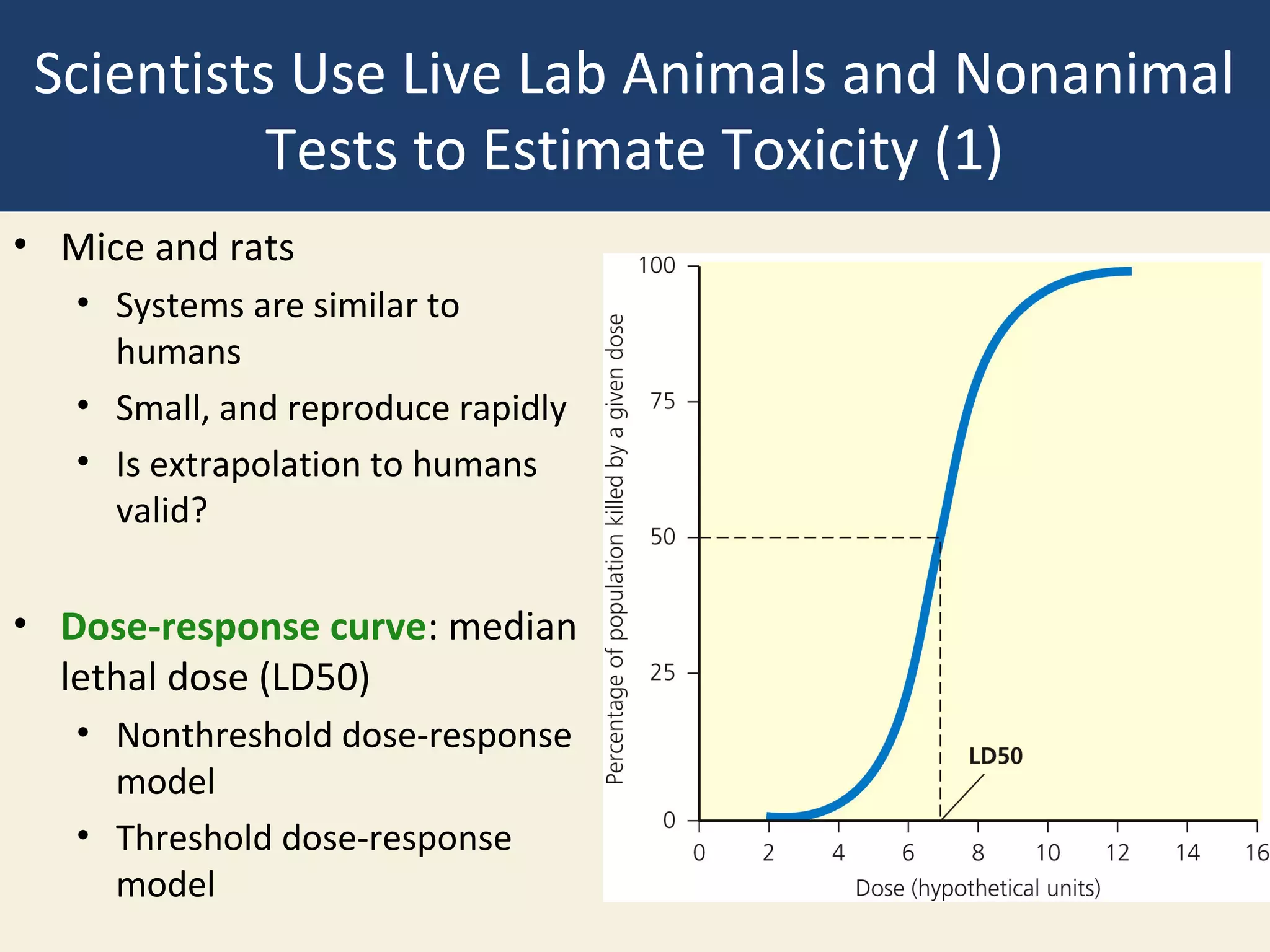 Scientists Use Live Lab Animals and Nonanimal Tests to Estimate Toxicity (1)

• Mice and rats
  • Systems are similar to humans
  • Small, and reproduce rapidly
  • Is extrapolation to humans valid?

• Dose-response curve: median lethal dose (LD50)
  • Nonthreshold dose-response model
  • Threshold dose-response model

Percentage of population killed by a given dose
100
75
50
25
0
LD50
0 2 4 6 8 10 12 14 16
Dose (hypothetical units)